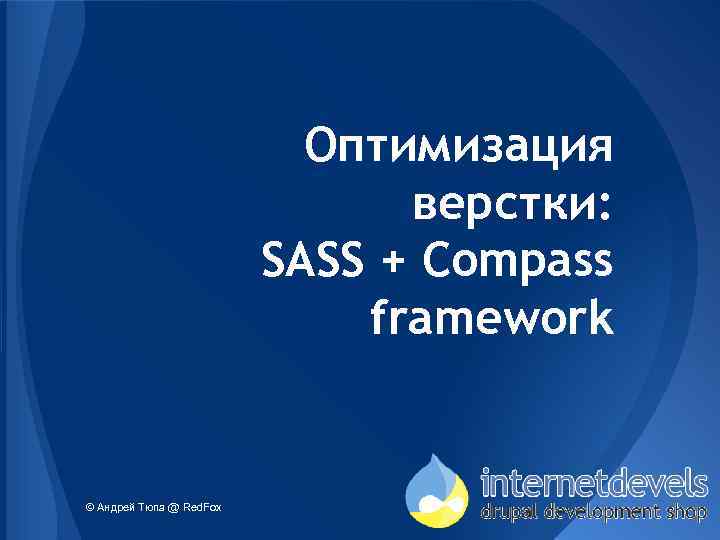 Оптимизация верстки: SASS + Compass framework

© Андрей Тюпа @ RedFox

internetdevels
drupal development shop